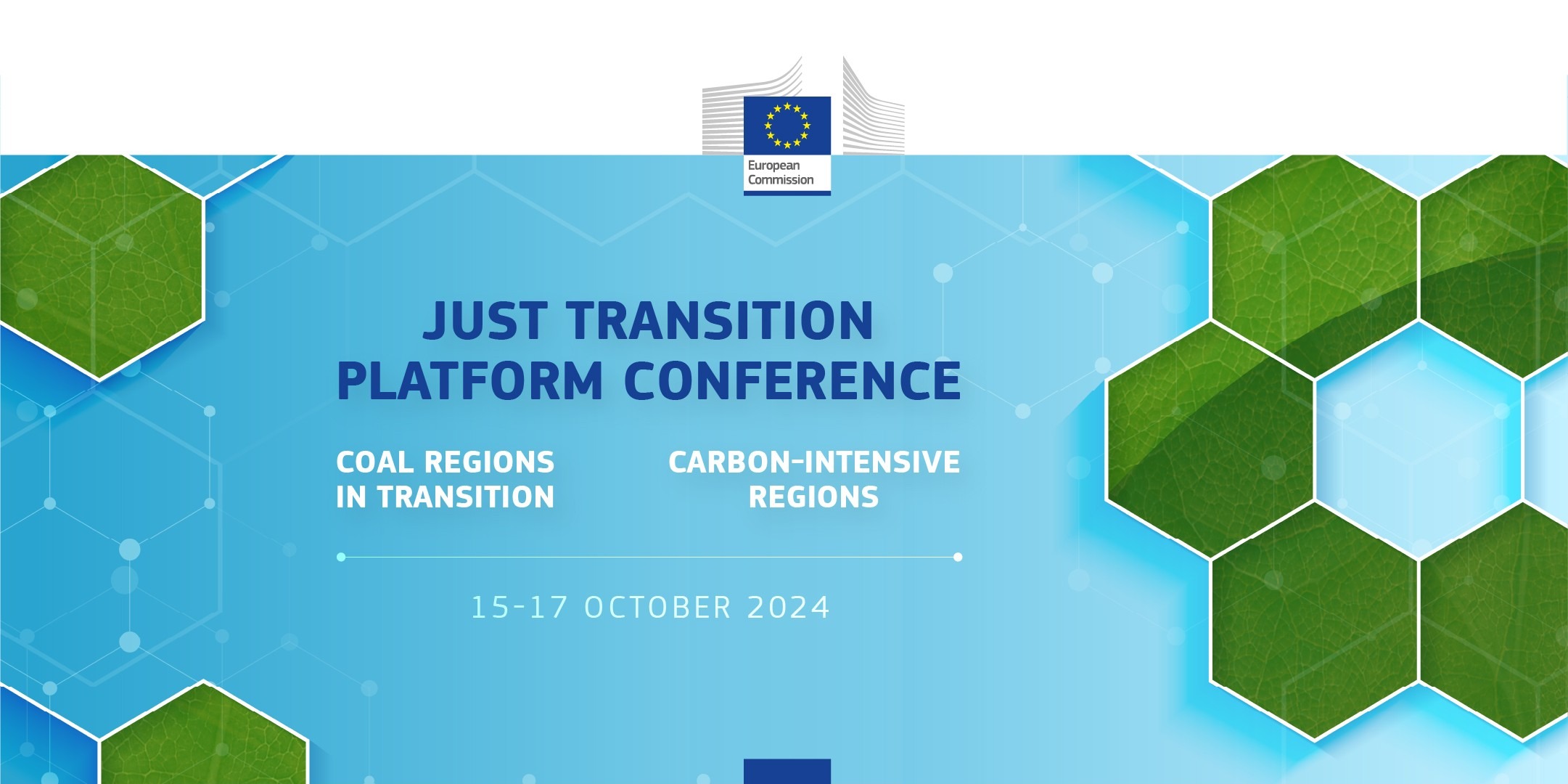 European Commission

JUST TRANSITION PLATFORM CONFERENCE

COAL REGIONS IN TRANSITION

CARBON-INTENSIVE REGIONS

15-17 OCTOBER 2024